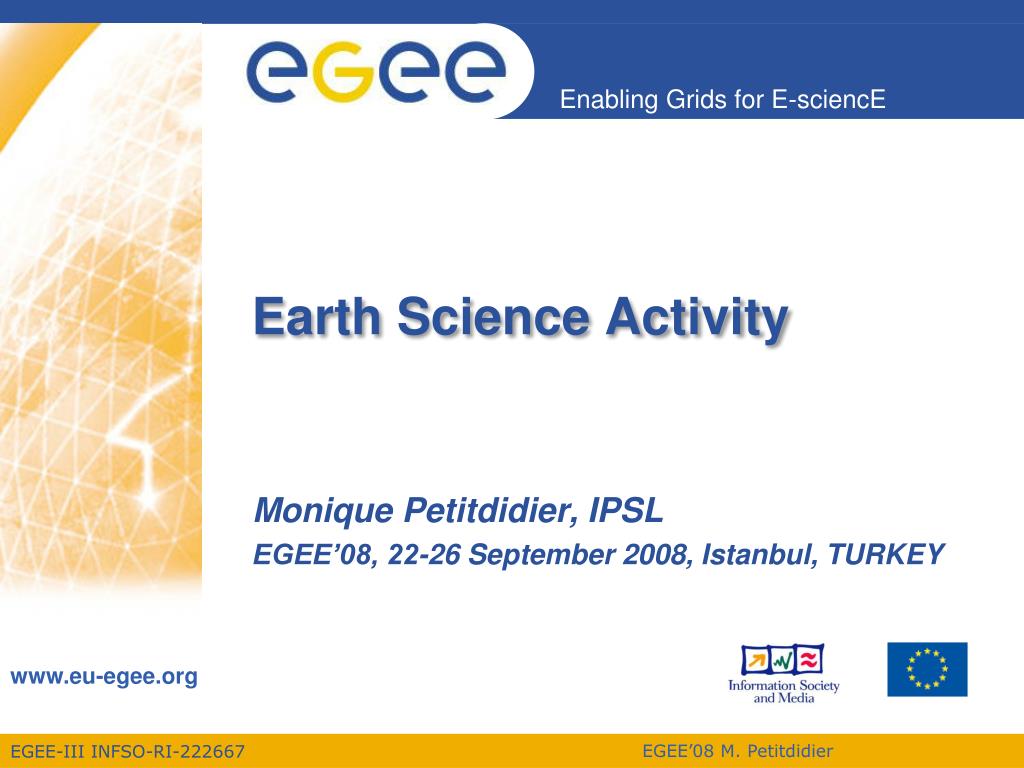 eGee

Enabling Grids for E-sciencE

Earth Science Activity

Monique Petitdidier, IPSL

EGEE'08, 22-26 September 2008, Istanbul, TURKEY

www.eu-egee.org

Information Society and Media

EGEE-III INFSO-RI-222667

EGEE'08 M. Petitdidier